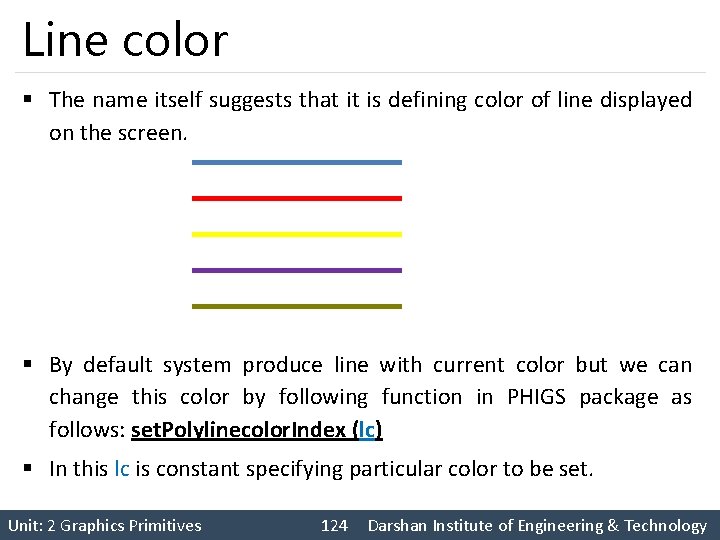 Line color

▪ The name itself suggests that it is defining color of line displayed on the screen.

▪ By default system produce line with current color but we can change this color by following function in PHIGS package as follows: setPolylinecolorIndex (lc)

▪ In this lc is constant specifying particular color to be set.

Unit: 2 Graphics Primitives 124 Darshan Institute of Engineering & Technology